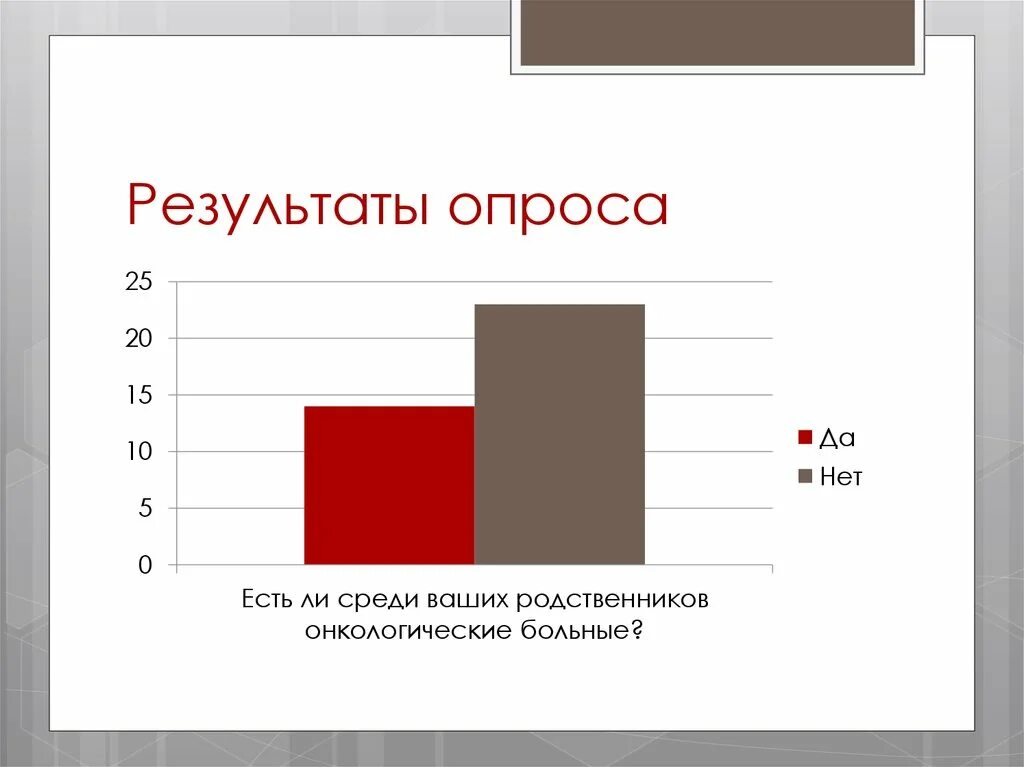 Результаты опроса

25
20
15
10
5
0

Да
Нет

Есть ли среди ваших родственников онкологические больные?